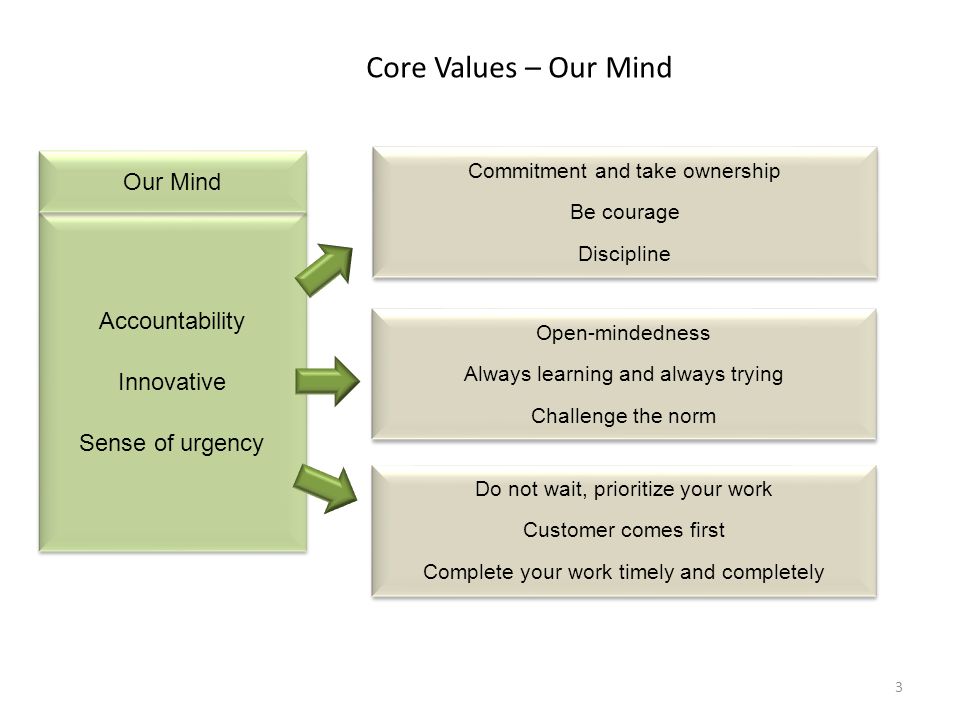 Core Values – Our Mind

Our Mind

Accountability

Innovative

Sense of urgency

Commitment and take ownership

Be courage

Discipline

Open-mindedness

Always learning and always trying

Challenge the norm

Do not wait, prioritize your work

Customer comes first

Complete your work timely and completely

3